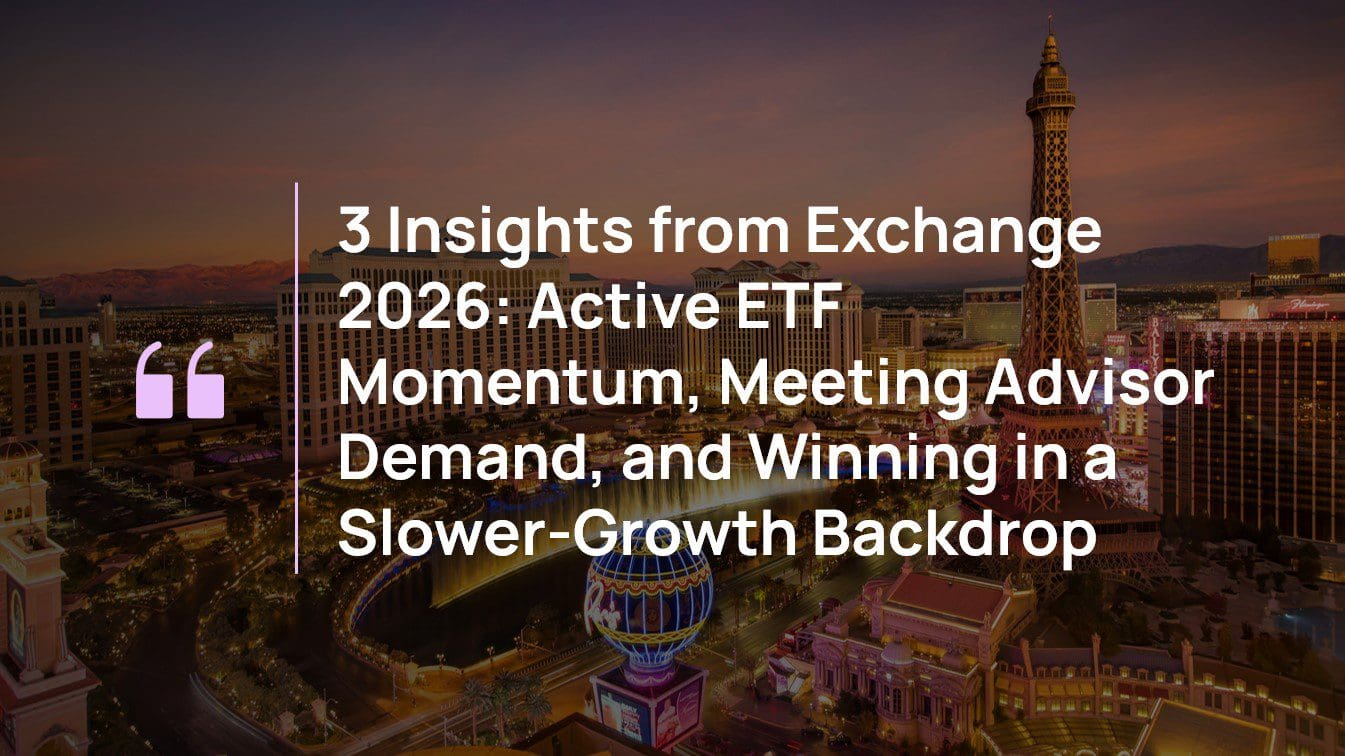 3 Insights from Exchange 2026: Active ETF Momentum, Meeting Advisor Demand, and Winning in a Slower-Growth Backdrop